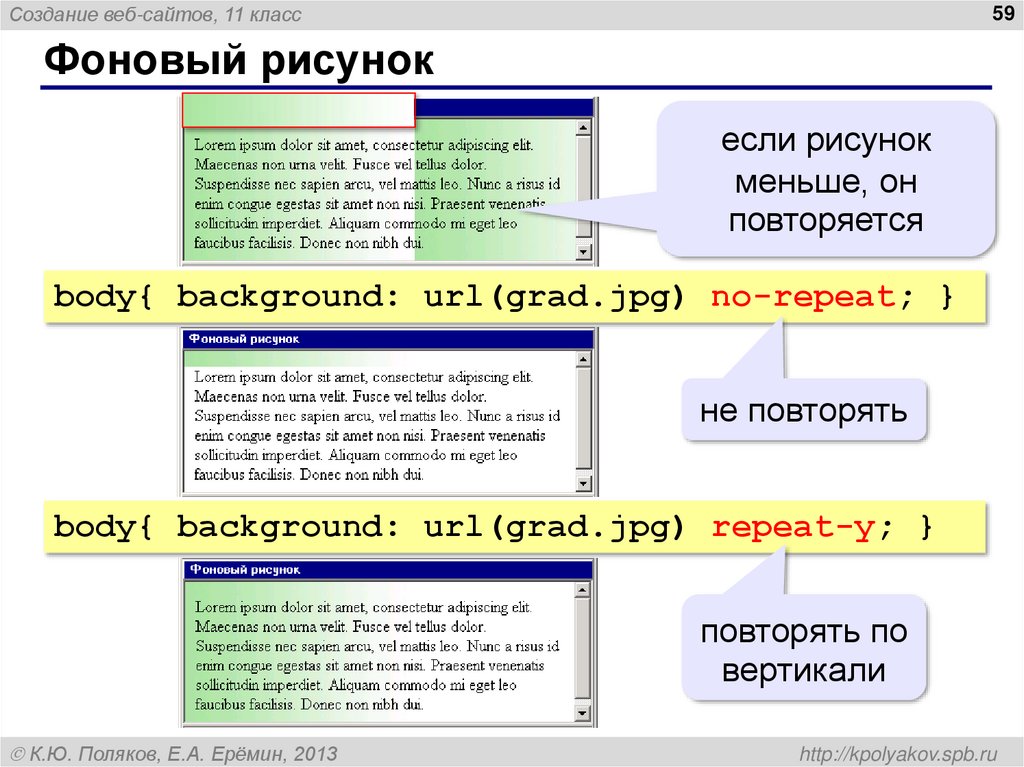 Создание веб-сайтов, 11 класс

59

Фоновый рисунок

Lorem ipsum dolor sit amet, consectetur adipiscing elit. Maecenas non urna velit. Fusce vel tellus dolor. Suspendisse nec sapien arcu, vel mattis leo. Nunc a risus id enim congue egestas sit amet non nisi. Praesent venenatis sollicitudin imperdiet. Aliquam commodo mi eget leo faucibus facilisis. Donec non nibh dui.

если рисунок меньше, он повторяется

body{ background: url(grad.jpg) no-repeat; }

Фоновый рисунок

Lorem ipsum dolor sit amet, consectetur adipiscing elit. Maecenas non urna velit. Fusce vel tellus dolor. Suspendisse nec sapien arcu, vel mattis leo. Nunc a risus id enim congue egestas sit amet non nisi. Praesent venenatis sollicitudin imperdiet. Aliquam commodo mi eget leo faucibus facilisis. Donec non nibh dui.

не повторять

body{ background: url(grad.jpg) repeat-y; }

Фоновый рисунок

Lorem ipsum dolor sit amet, consectetur adipiscing elit. Maecenas non urna velit. Fusce vel tellus dolor. Suspendisse nec sapien arcu, vel mattis leo. Nunc a risus id enim congue egestas sit amet non nisi. Praesent venenatis sollicitudin imperdiet. Aliquam commodo mi eget leo faucibus facilisis. Donec non nibh dui.

повторять по вертикали

© К.Ю. Поляков, Е.А. Ерёмин, 2013

http://kpolyakov.spb.ru